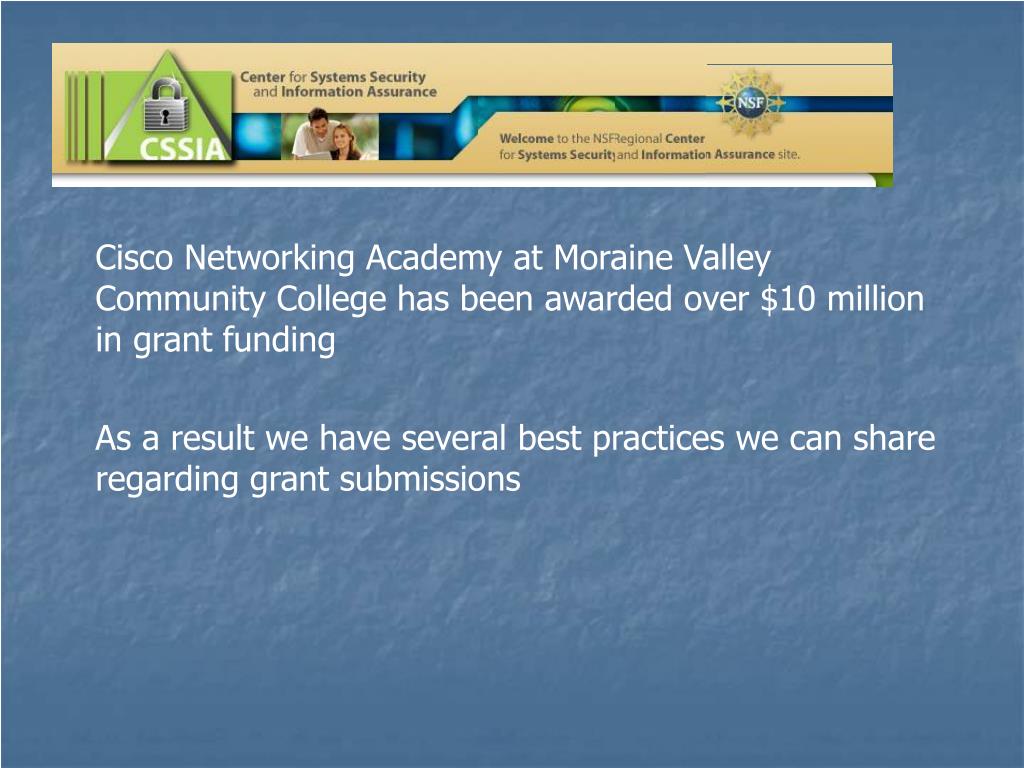 CSSIA

Center for Systems Security and Information Assurance

NSF

Welcome to the NSFRegional Center for Systems Security and Information Assurance site.

Cisco Networking Academy at Moraine Valley Community College has been awarded over \$10 million in grant funding

As a result we have several best practices we can share regarding grant submissions